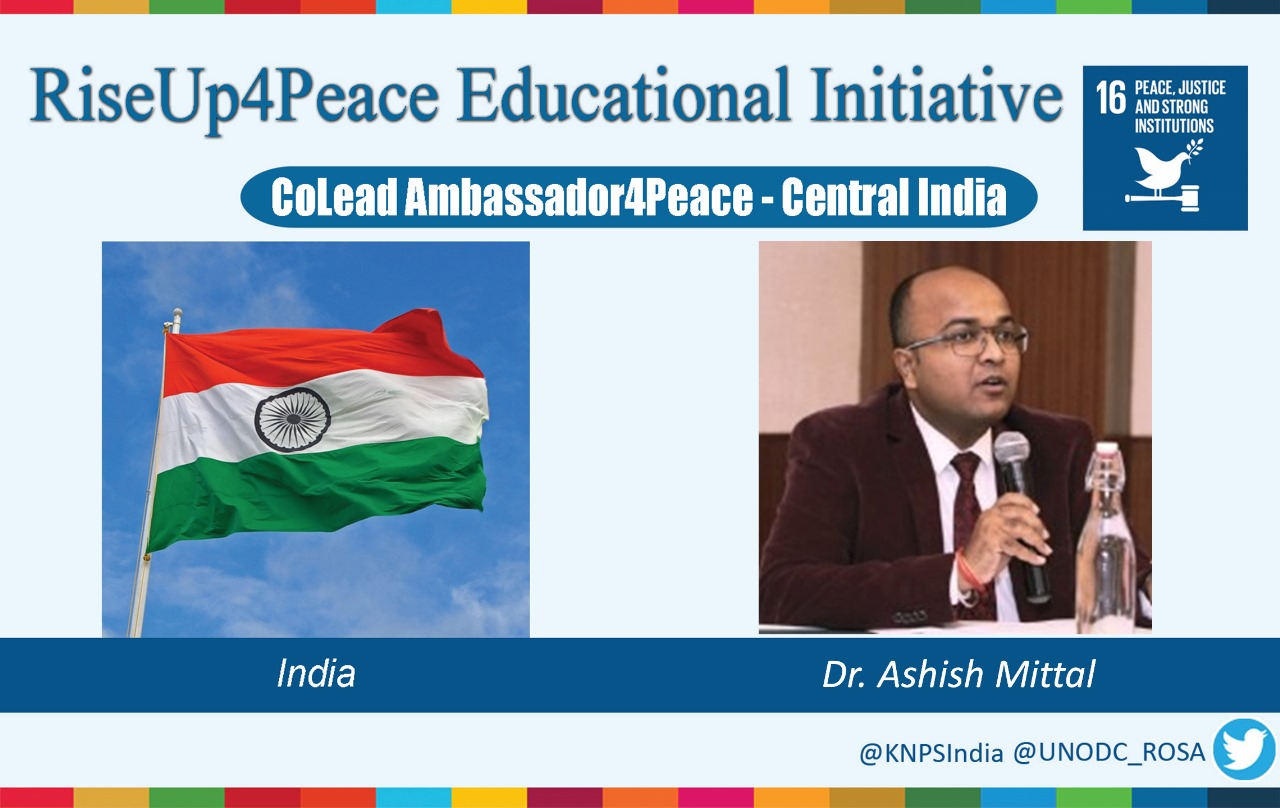 RiseUp4Peace Educational Initiative

16 PEACE, JUSTICE AND STRONG INSTITUTIONS

CoLead Ambassador4Peace - Central India

India

Dr. Ashish Mittal

@KNPSIndia @UNODC_ROSA